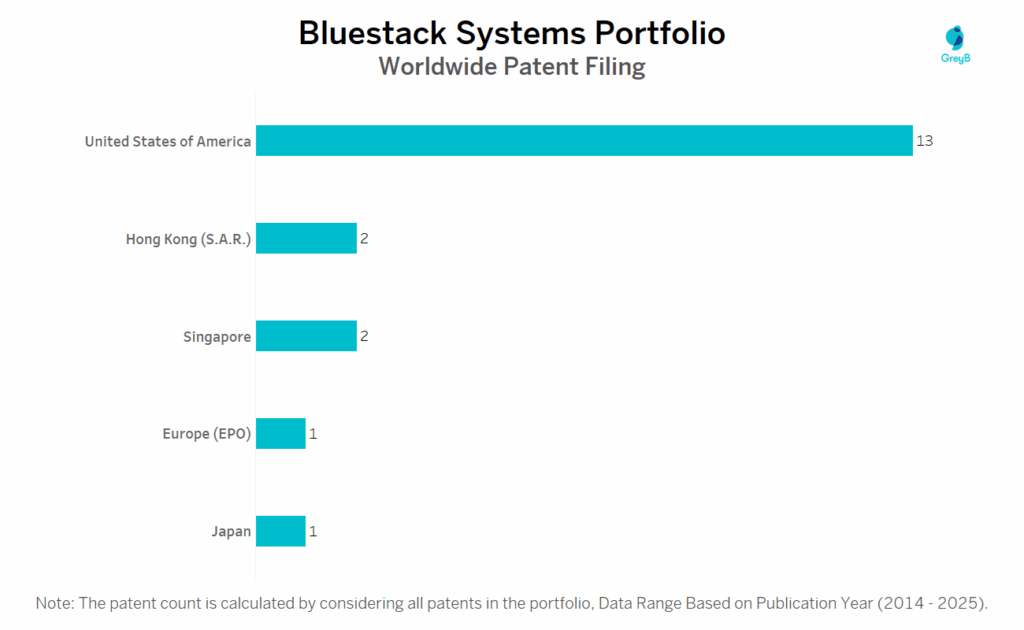 Bluestack Systems Portfolio
Worldwide Patent Filing

GreyB

United States of America 13
Hong Kong (S.A.R.) 2
Singapore 2
Europe (EPO) 1
Japan 1

Note: The patent count is calculated by considering all patents in the portfolio, Data Range Based on Publication Year (2014 - 2025).